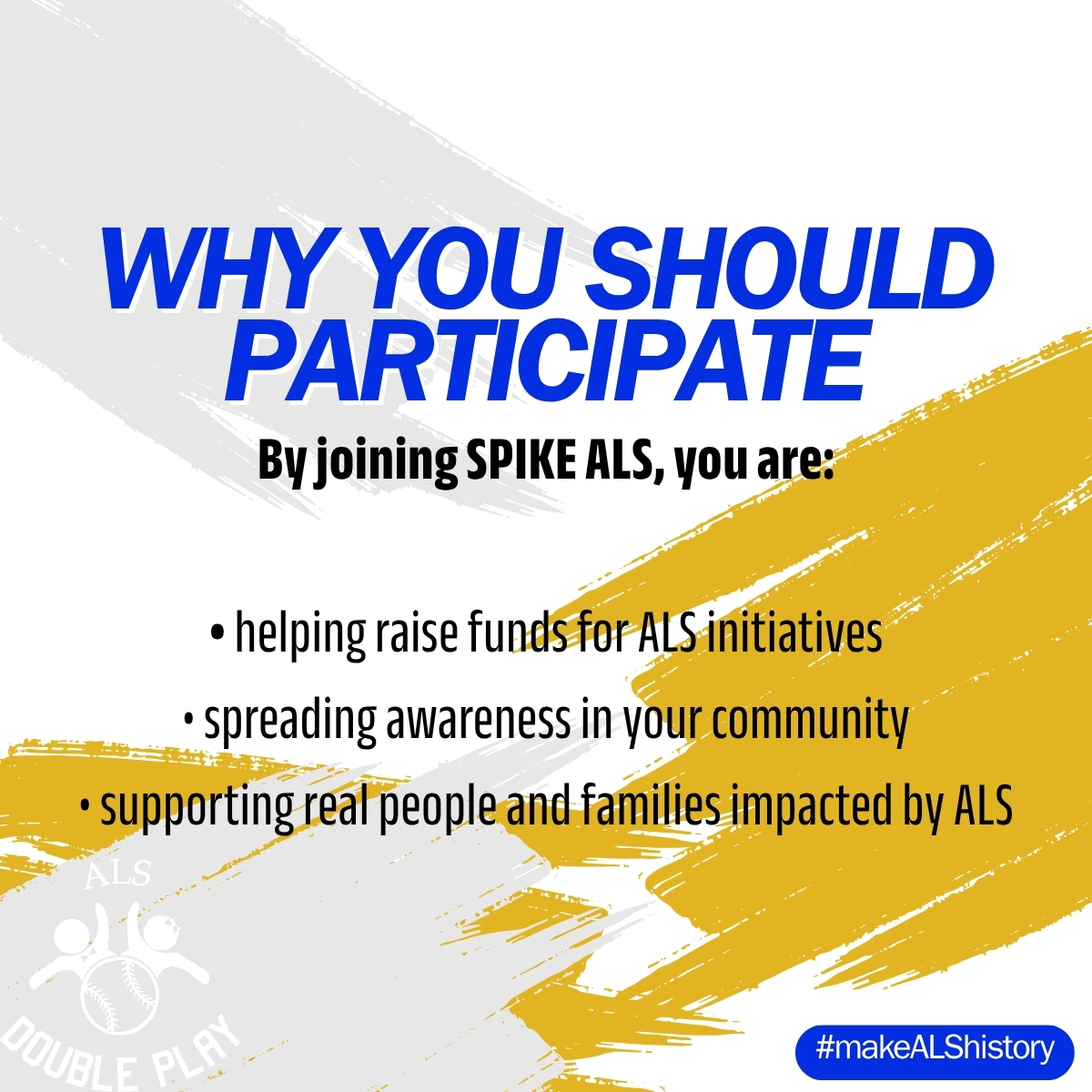 WHY YOU SHOULD PARTICIPATE

By joining SPIKE ALS, you are:

• helping raise funds for ALS initiatives
• spreading awareness in your community
• supporting real people and families impacted by ALS

ALS
DOUBLE PLAY

#makeALShistory